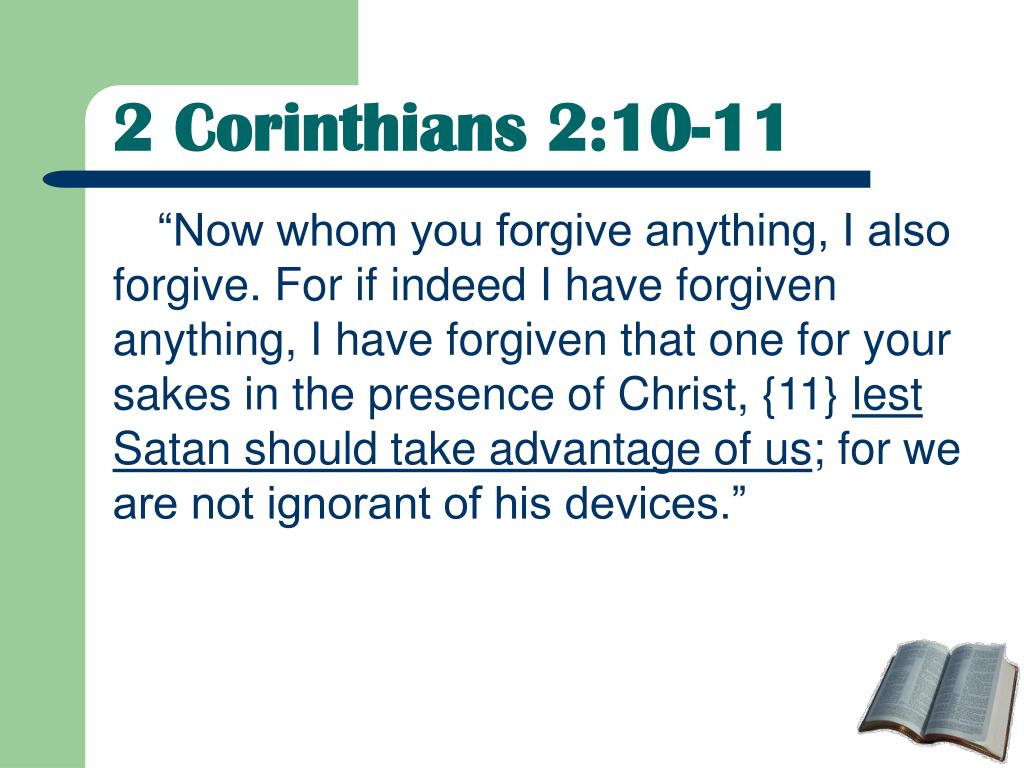 2 Corinthians 2:10-11

“Now whom you forgive anything, I also forgive. For if indeed I have forgiven anything, I have forgiven that one for your sakes in the presence of Christ, {11} lest Satan should take advantage of us; for we are not ignorant of his devices.”